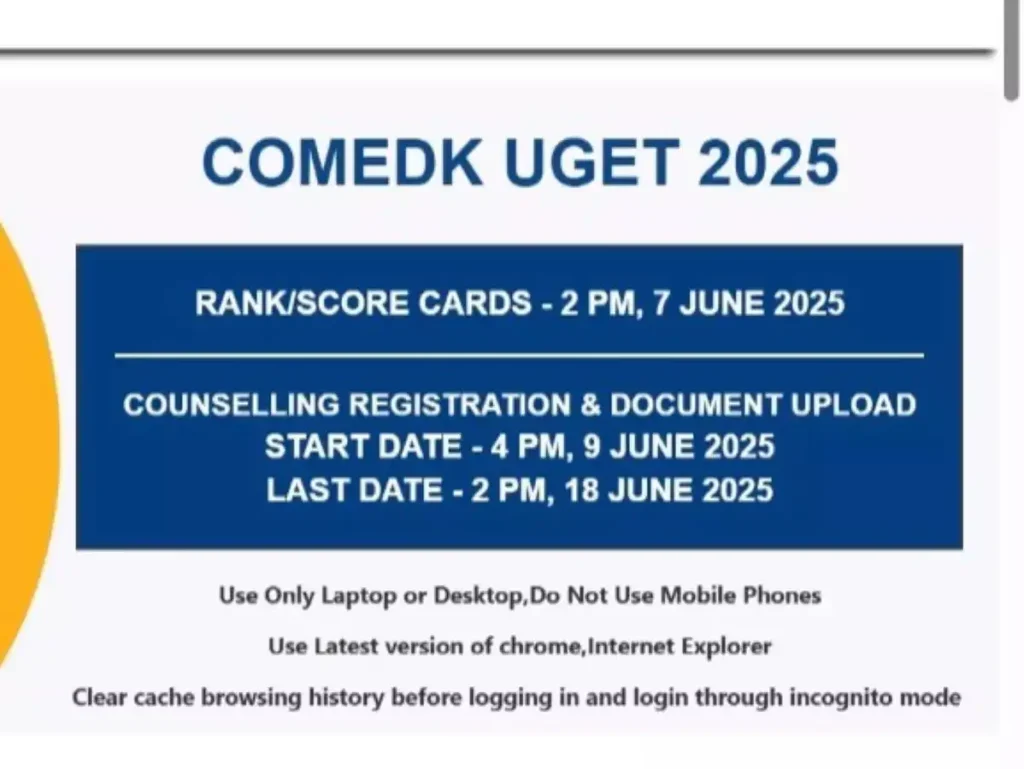 COMEDK UGET 2025

RANK/SCORE CARDS - 2 PM, 7 JUNE 2025

COUNSELLING REGISTRATION & DOCUMENT UPLOAD
START DATE - 4 PM, 9 JUNE 2025
LAST DATE - 2 PM, 18 JUNE 2025

Use Only Laptop or Desktop,Do Not Use Mobile Phones

Use Latest version of chrome,Internet Explorer

Clear cache browsing history before logging in and login through incognito mode